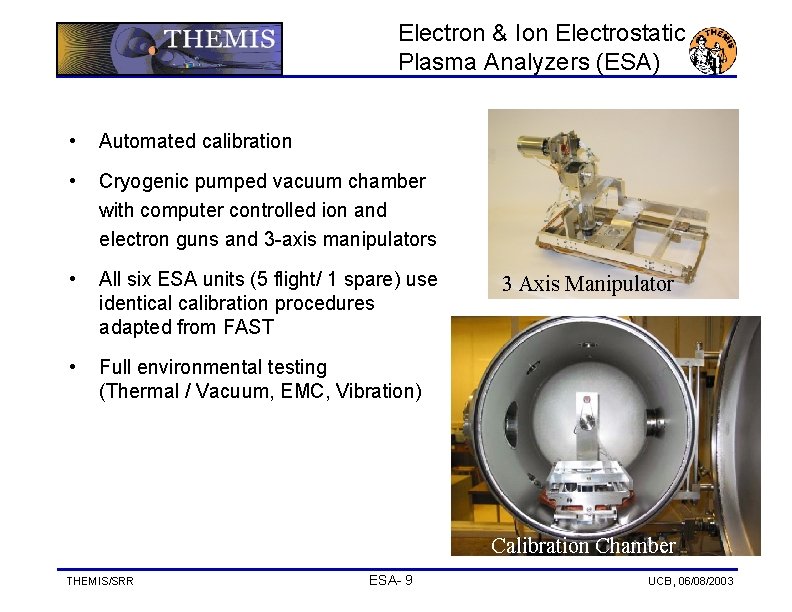 THEMIS

Electron & Ion Electrostatic Plasma Analyzers (ESA)

THEMIS

• Automated calibration

• Cryogenic pumped vacuum chamber with computer controlled ion and electron guns and 3-axis manipulators

• All six ESA units (5 flight/ 1 spare) use identical calibration procedures adapted from FAST

• Full environmental testing (Thermal / Vacuum, EMC, Vibration)

3 Axis Manipulator

Calibration Chamber

THEMIS/SRR

ESA- 9

UCB, 06/08/2003